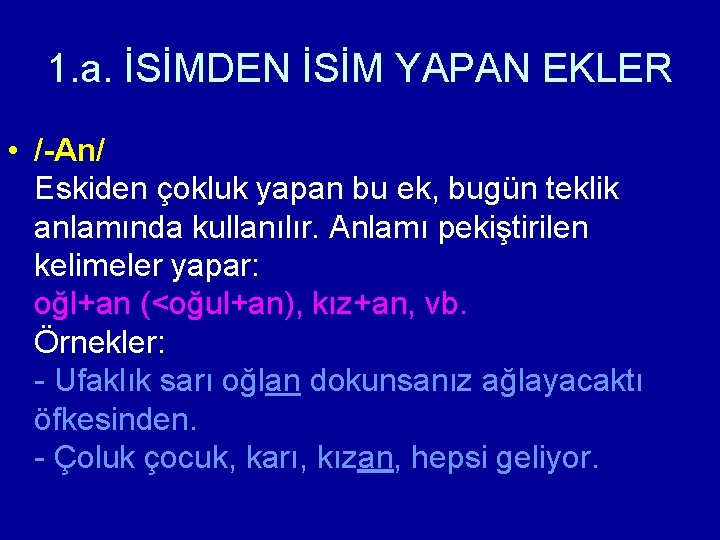 1.a. İSİMDEN İSİM YAPAN EKLER

• /-An/
Eskiden çokluk yapan bu ek, bugün teklik anlamında kullanılır. Anlamı pekiştirilen kelimeler yapar:
oğl+an (<oğul+an), kız+an, vb.
Örnekler:
- Ufaklık sarı oğlan dokunsanız ağlayacaktı öfkesinden.
- Çoluk çocuk, karı, kızan, hepsi geliyor.